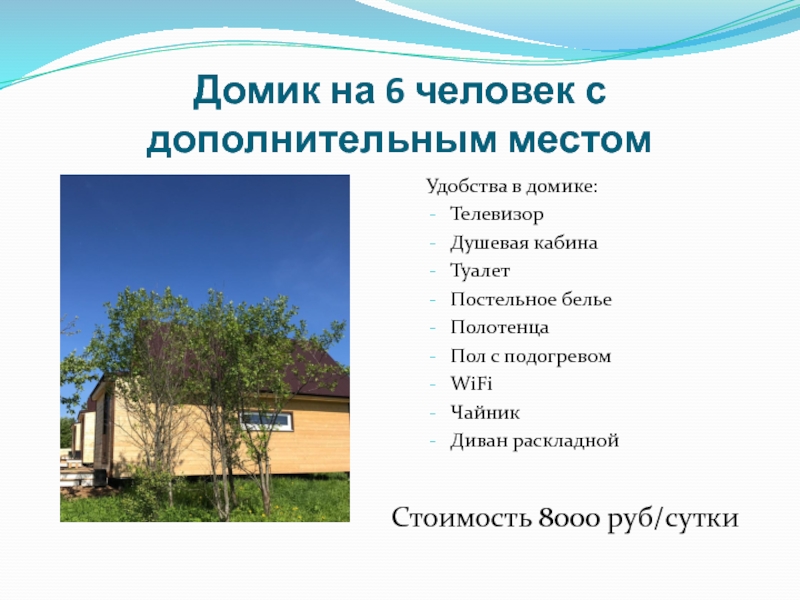 Домик на 6 человек с дополнительным местом

Удобства в домике:
- Телевизор
- Душевая кабина
- Туалет
- Постельное белье
- Полотенца
- Пол с подогревом
- WiFi
- Чайник
- Диван раскладной

Стоимость 8000 руб/сутки